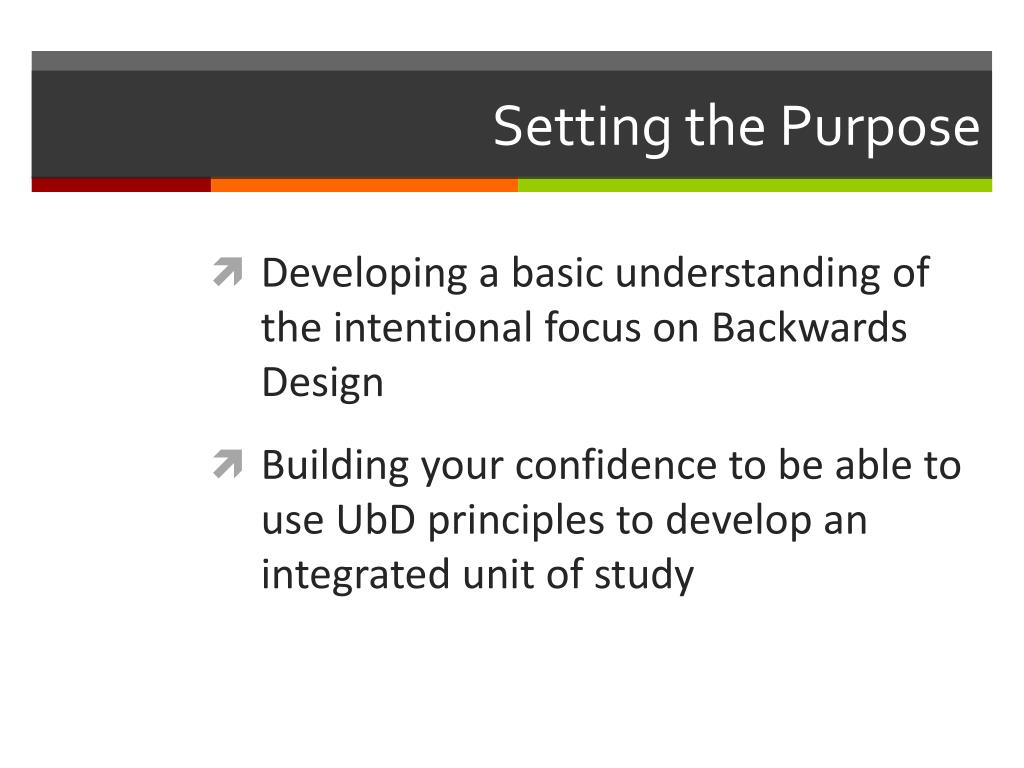 Setting the Purpose

Developing a basic understanding of the intentional focus on Backwards Design

Building your confidence to be able to use UbD principles to develop an integrated unit of study